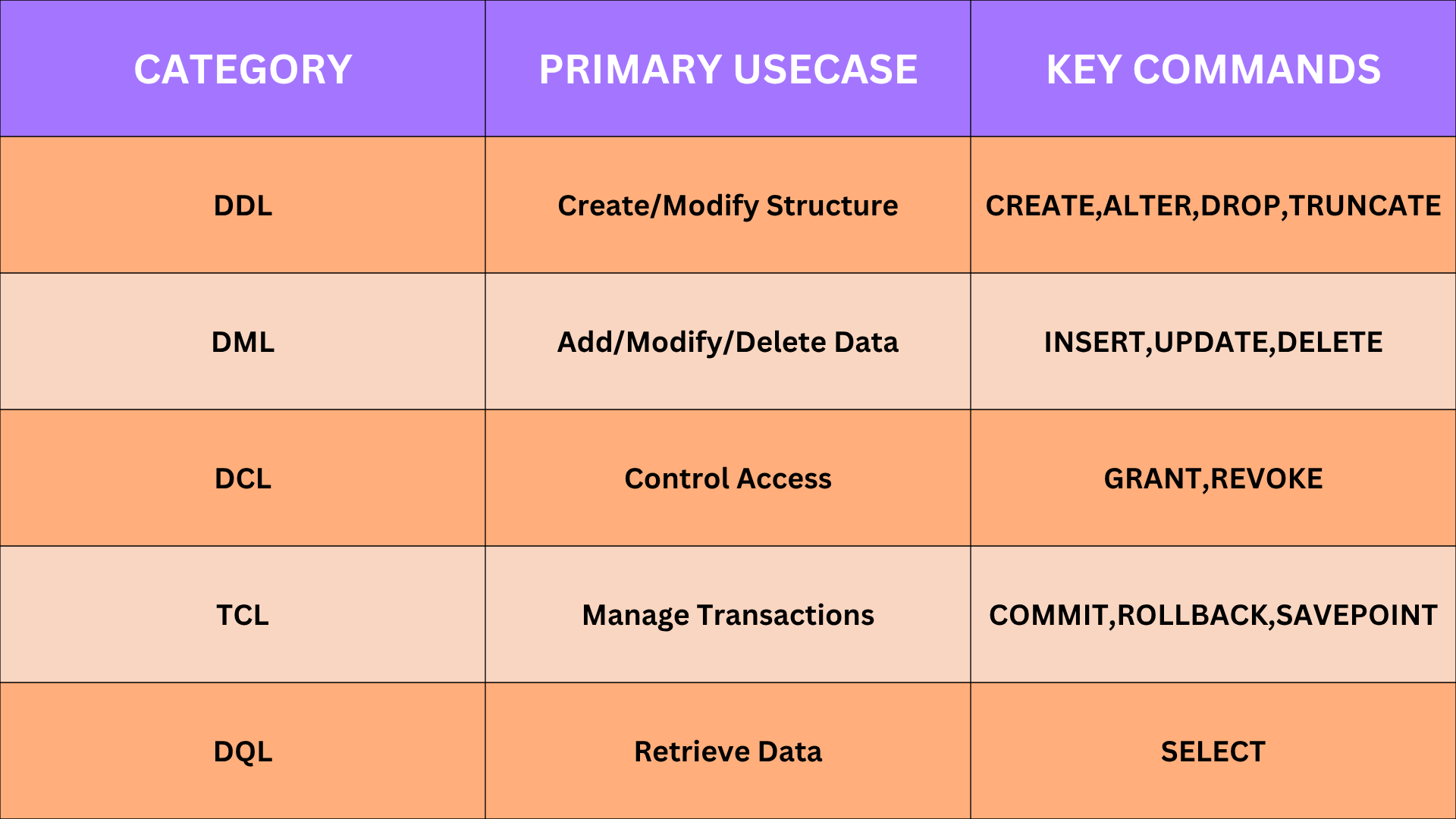 | CATEGORY | PRIMARY USECASE | KEY COMMANDS |
|---|---|---|
| DDL | Create/Modify Structure | CREATE,ALTER,DROP,TRUNCATE |
| DML | Add/Modify/Delete Data | INSERT,UPDATE,DELETE |
| DCL | Control Access | GRANT,REVOKE |
| TCL | Manage Transactions | COMMIT,ROLLBACK,SAVEPOINT |
| DQL | Retrieve Data | SELECT |